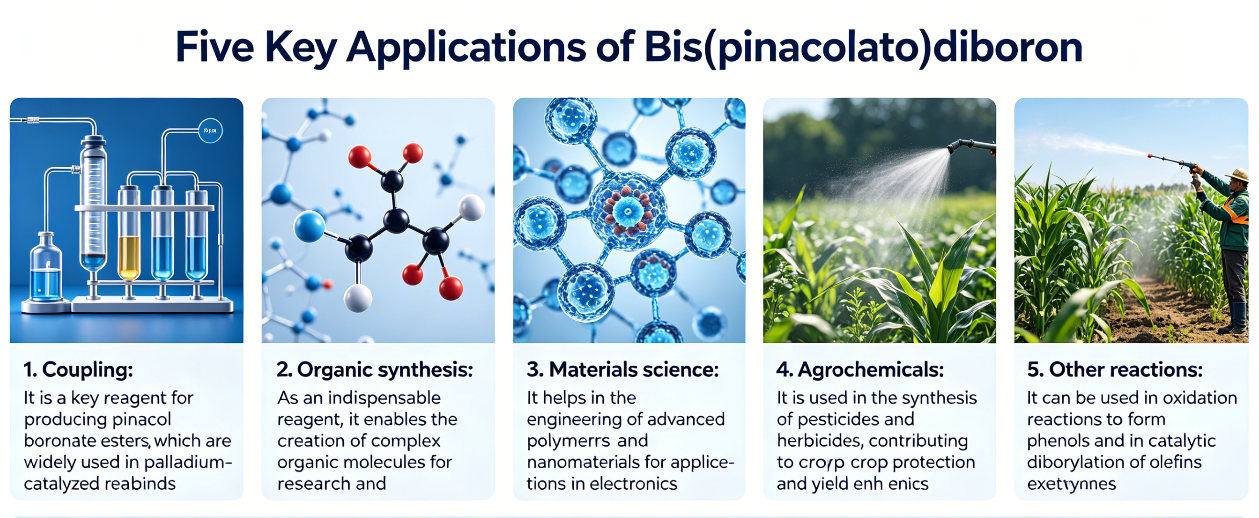 Five Key Applications of Bis(pinacolato)diboron

1. Coupling:
It is a key reagent for producing pinacol boronate esters, which are widely used in palladium-catalyzed reabinds

2. Organic synthesis:
As an indispensable reagent, it enables the creation of complex organic molecules for research and

3. Materials science:
It helps in the engineering of advanced polymerrs and nanomaterials for applications in electronics

4. Agrochemicals:
It is used in the synthesis of pesticides and herbicides, contributing to crorp crop protection and yield enh enics

5. Other reactions:
It can be used in oxidation reactions to form phenols and in catalytic diborylation of olefins exetynnes